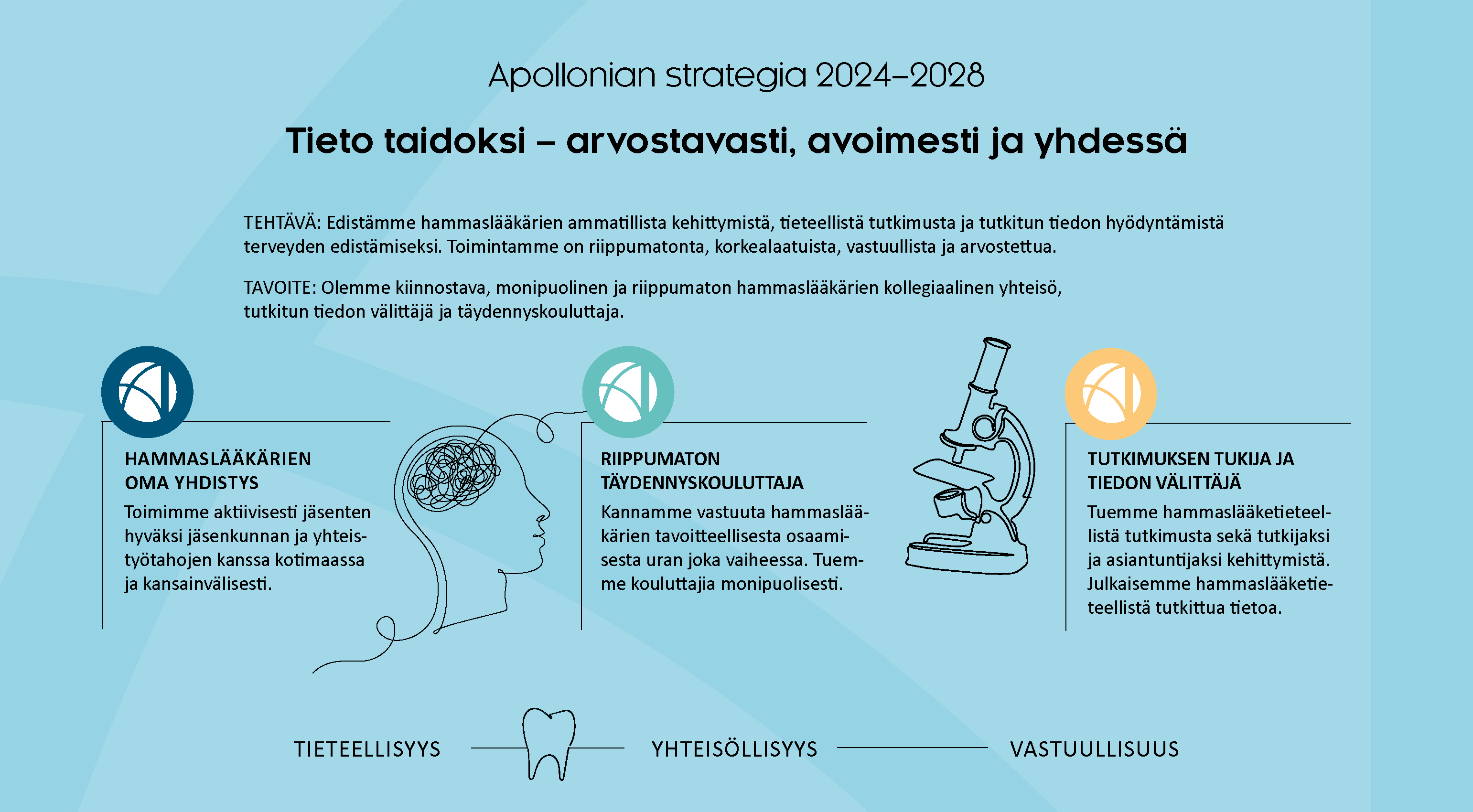 Apollonian strategia 2024–2028

Tieto taidoksi – arvostavasti, avoimesti ja yhdessä

TEHTÄVÄ: Edistämme hammaslääkärien ammatillista kehittymistä, tieteellistä tutkimusta ja tutkitun tiedon hyödyntämistä terveyden edistämiseksi. Toimintamme on riippumatonta, korkealaatuista, vastuullista ja arvostettua.

TAVOITE: Olemme kiinnostava, monipuolinen ja riippumaton hammaslääkärien kollegiaalinen yhteisö, tutkitun tiedon välittäjä ja täydennyskouluttaja.

HAMMASLÄÄKÄRIEN OMA YHDISTYS
Toimimme aktiivisesti jäsenten hyväksi jäsenkunnan ja yhteistyötahojen kanssa kotimaassa ja kansainvälisesti.

RIIPPUMATON TÄYDENNYSKOULUTTAJA
Kannamme vastuuta hammaslääkärien tavoitteellisesta osaamisesta uran joka vaiheessa. Tuemme kouluttajia monipuolisesti.

TUTKIMUKSEN TUKIJA JA TIEDON VÄLITTÄJÄ
Tuemme hammaslääketieteellistä tutkimusta sekä tutkijaksi ja asiantuntijaksi kehittymistä. Julkaisemme hammaslääketieteellistä tutkittua tietoa.

TIETEELLISYYS

YHTEISÖLLISYYS

VASTUULLISUUS